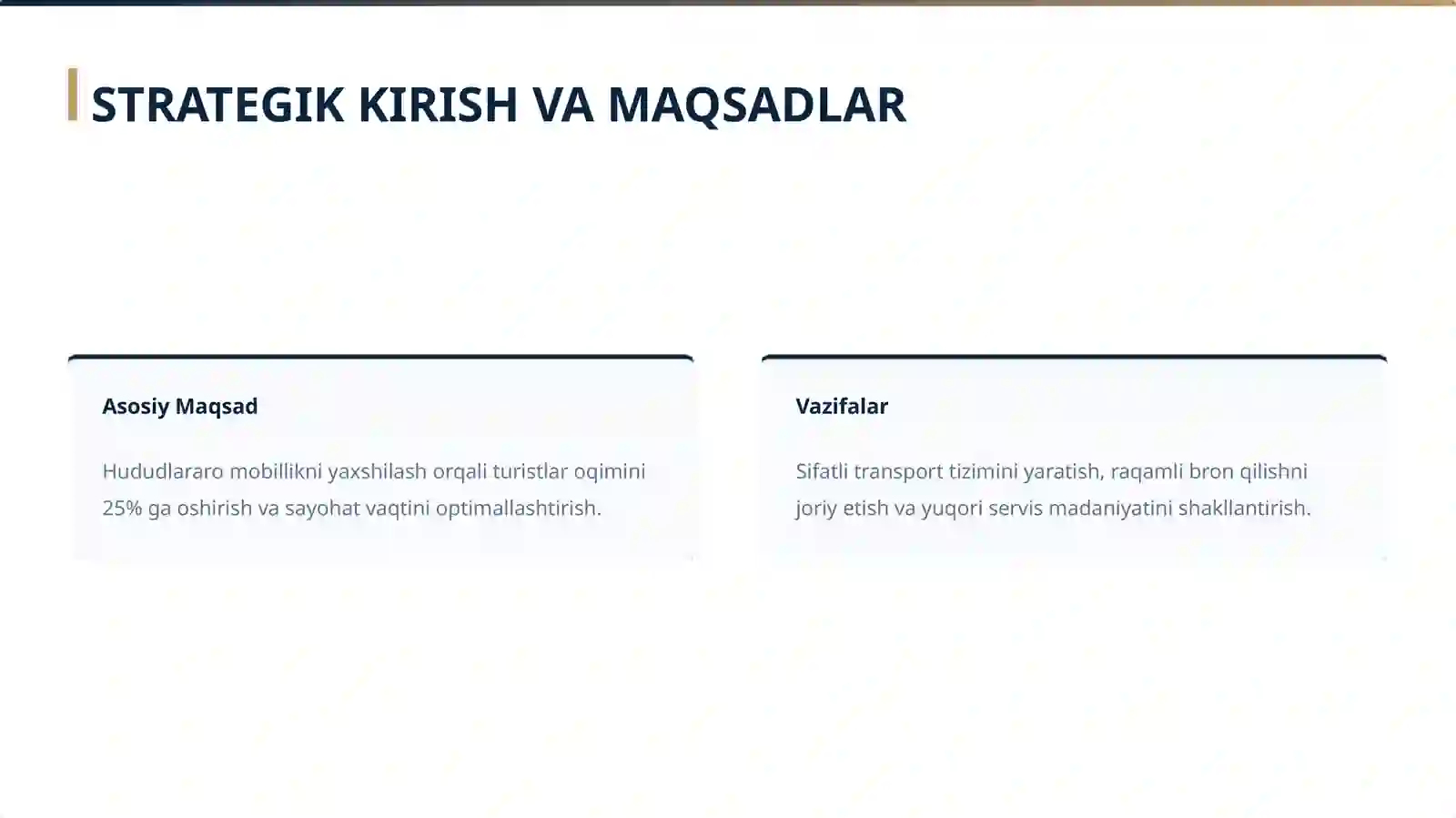 STRATEGIK KIRISH VA MAQSADLAR

Asosiy Maqsad

Hududlararo mobillikni yaxshilash orqali turistlar oqimini 25% ga oshirish va sayohat vaqtini optimallashtirish.

Vazifalar

Sifatli transport tizimini yaratish, raqamli bron qilishni joriy etish va yuqori servis madaniyatini shakllantirish.